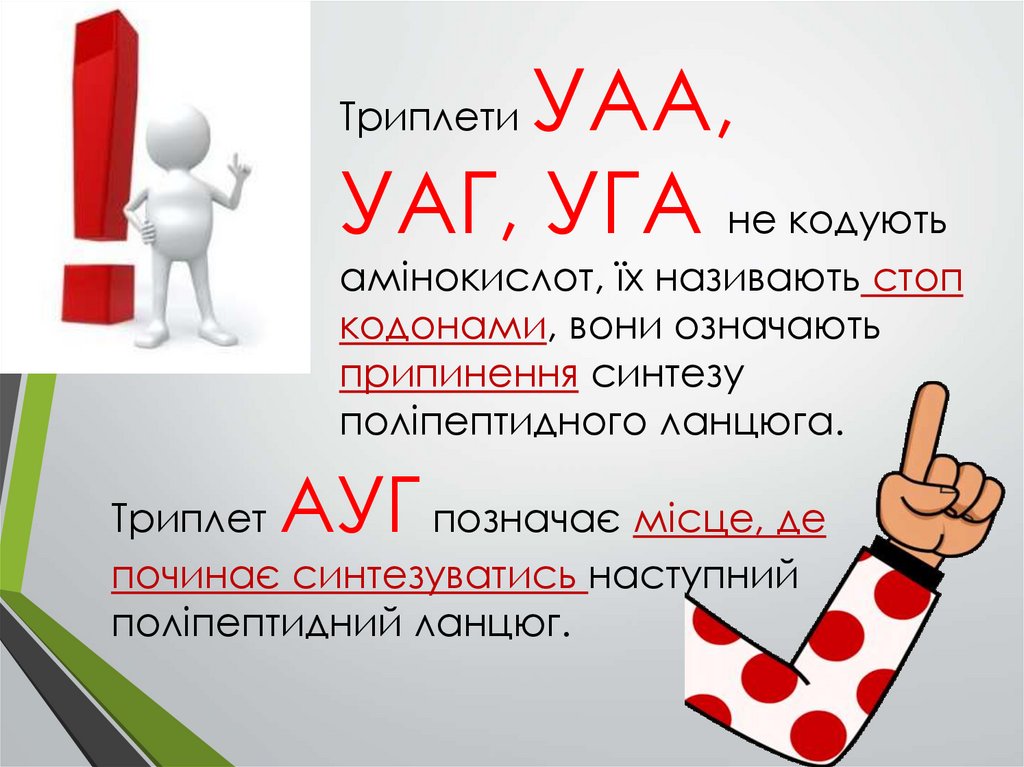 Триплети УАА, УАГ, УГА не кодують амінокислот, їх називають стоп кодонами, вони означають припинення синтезу поліпептидного ланцюга.

Триплет АУГ позначає місце, де починає синтезуватись наступний поліпептидний ланцюг.